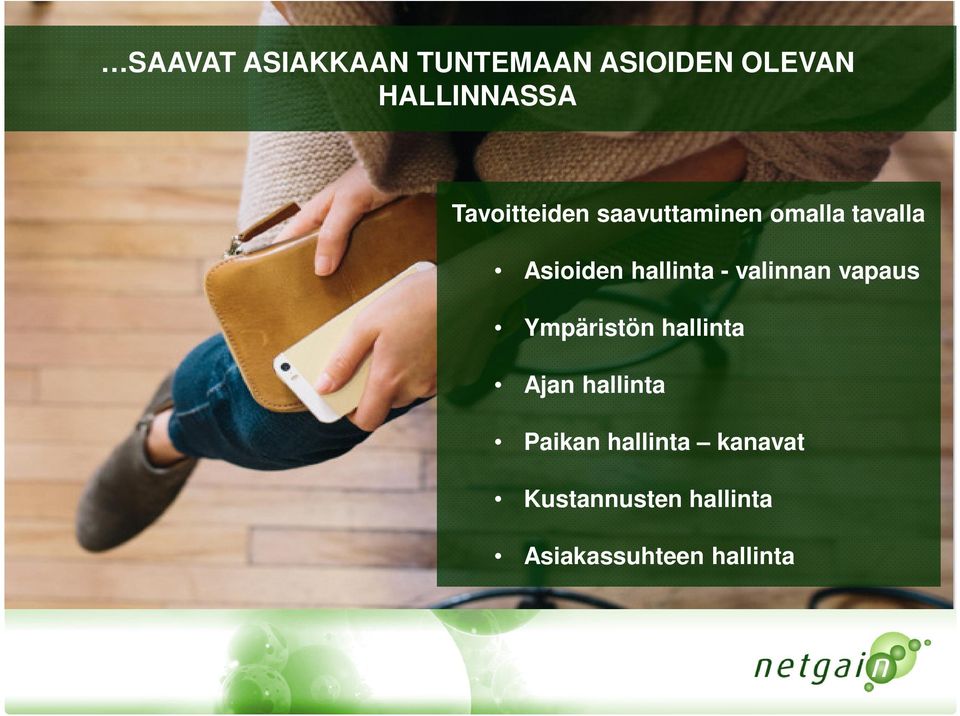 …SAAVAT ASIAKKAAN TUNTEMAAN ASIOIDEN OLEVAN HALLINNASSA

Tavoitteiden saavuttaminen omalla tavalla

• Asioiden hallinta - valinnan vapaus
• Ympäristön hallinta
• Ajan hallinta
• Paikan hallinta – kanavat
• Kustannusten hallinta
• Asiakassuhteen hallinta

netgain